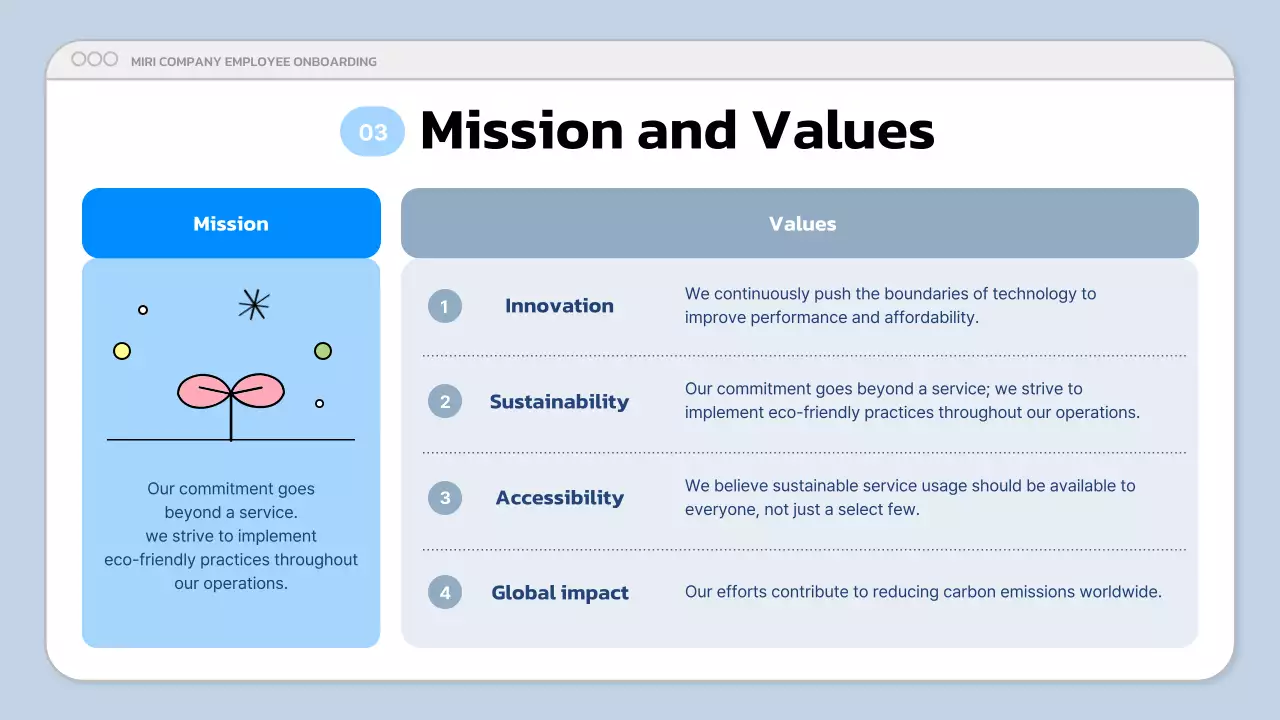 MIRI COMPANY EMPLOYEE ONBOARDING

03 Mission and Values

Mission

Our commitment goes beyond a service. we strive to implement eco-friendly practices throughout our operations.

Values

1 Innovation
We continuously push the boundaries of technology to improve performance and affordability.

2 Sustainability
Our commitment goes beyond a service; we strive to implement eco-friendly practices throughout our operations.

3 Accessibility
We believe sustainable service usage should be available to everyone, not just a select few.

4 Global impact
Our efforts contribute to reducing carbon emissions worldwide.